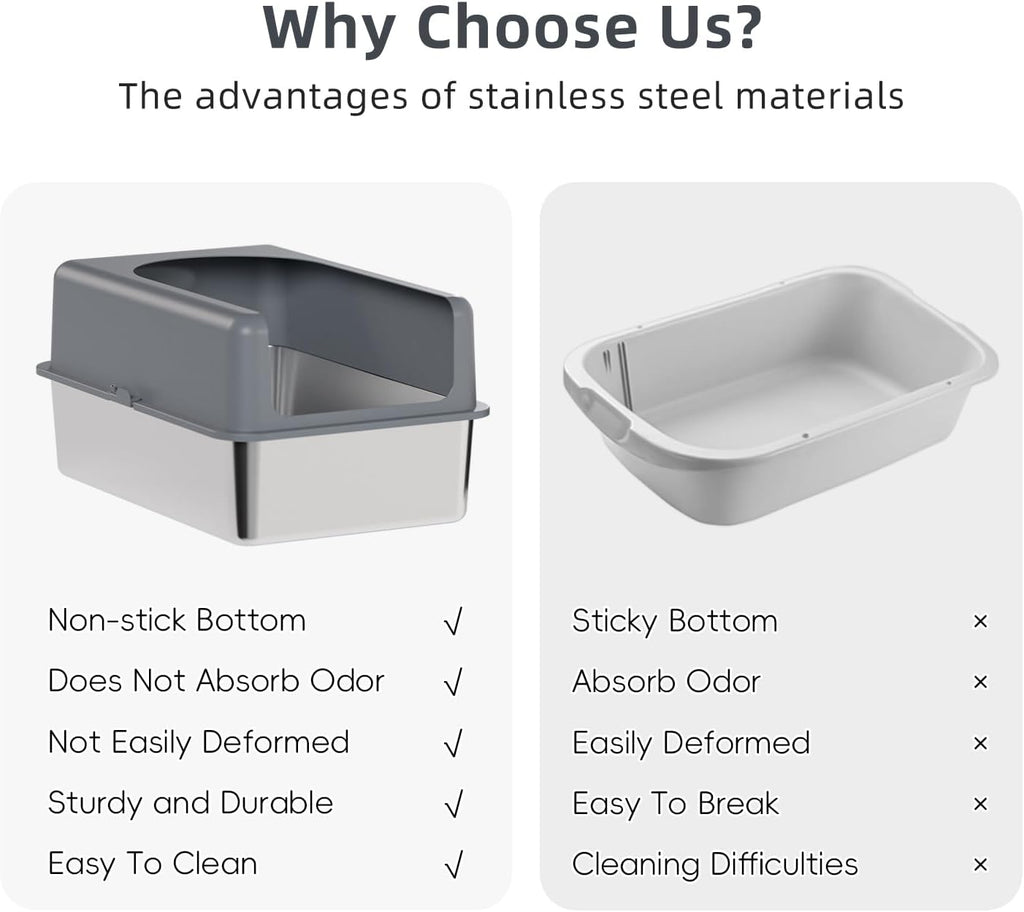 Why Choose Us?

The advantages of stainless steel materials

Non-stick Bottom √
Does Not Absorb Odor √
Not Easily Deformed √
Sturdy and Durable √
Easy To Clean √

Sticky Bottom ×
Absorb Odor ×
Easily Deformed ×
Easy To Break ×
Cleaning Difficulties ×